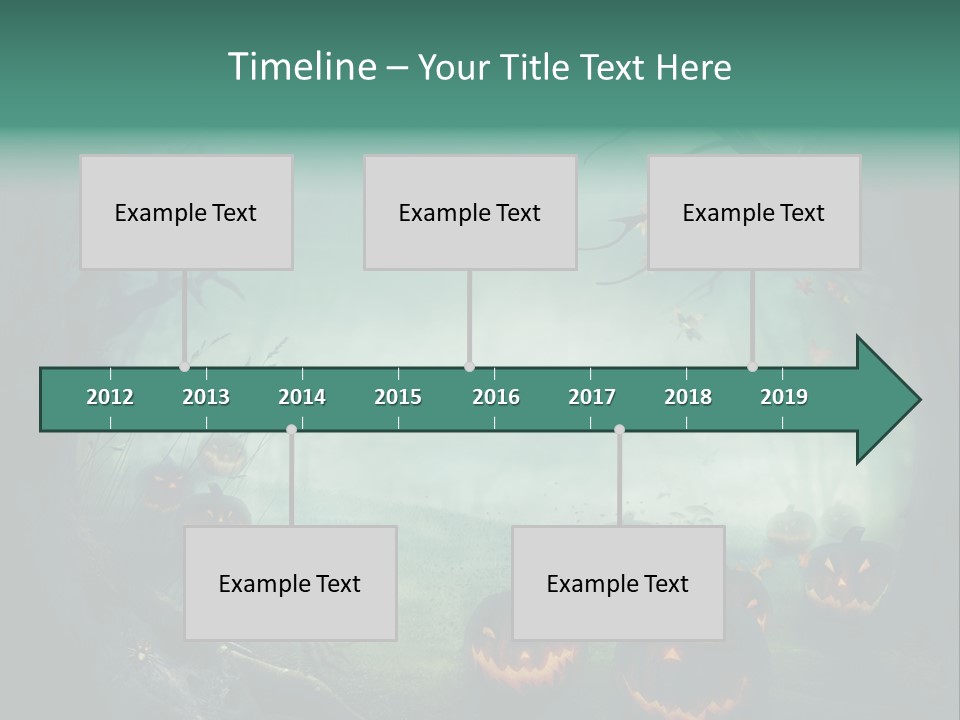 Timeline – Your Title Text Here

Example Text

Example Text

Example Text

2012 2013 2014 2015 2016 2017 2018 2019

Example Text

Example Text